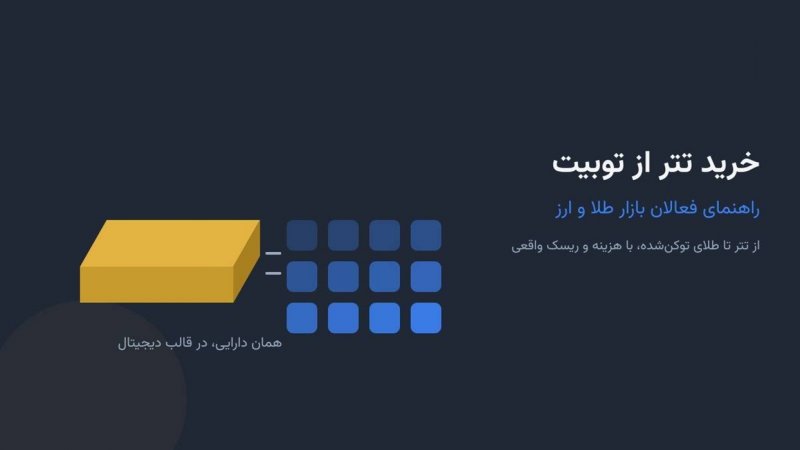 خرید تتر از توبیت

راهنمای فعالان بازار طلا و ارز

از تتر تا طلای توکن‌شده، با هزینه و ریسک واقعی

همان دارایی، در قالب دیجیتال